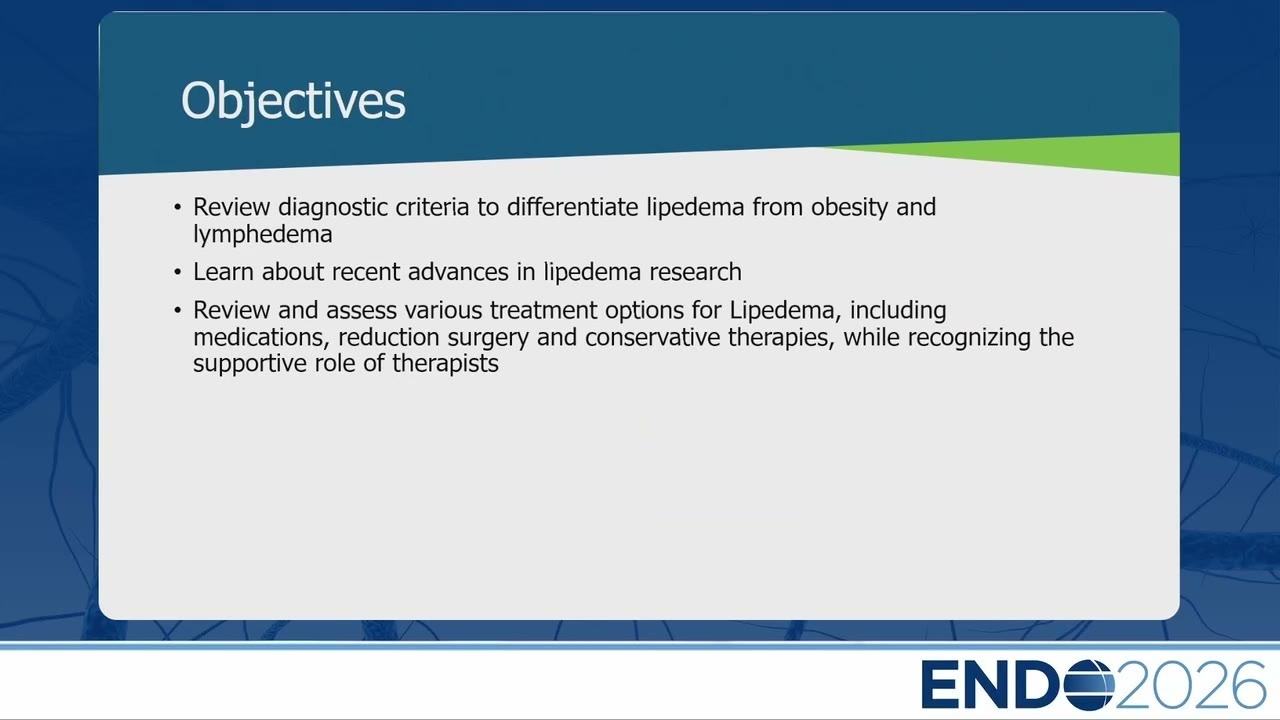 Objectives

• Review diagnostic criteria to differentiate lipedema from obesity and lymphedema

• Learn about recent advances in lipedema research

• Review and assess various treatment options for Lipedema, including medications, reduction surgery and conservative therapies, while recognizing the supportive role of therapists

ENDO2026